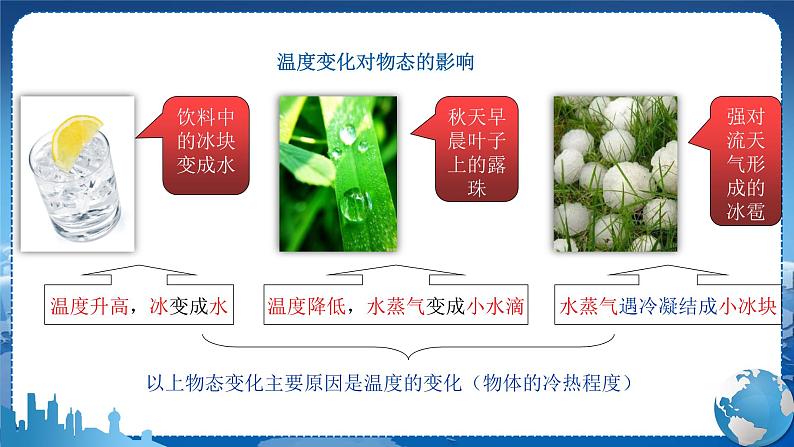 温度变化对物态的影响

饮料中的冰块变成水

秋天早晨叶子上的露珠

强对流天气形成的冰雹

温度升高，冰变成水

温度降低，水蒸气变成小水滴

水蒸气遇冷凝结成小冰块

以上物态变化主要原因是温度的变化（物体的冷热程度）